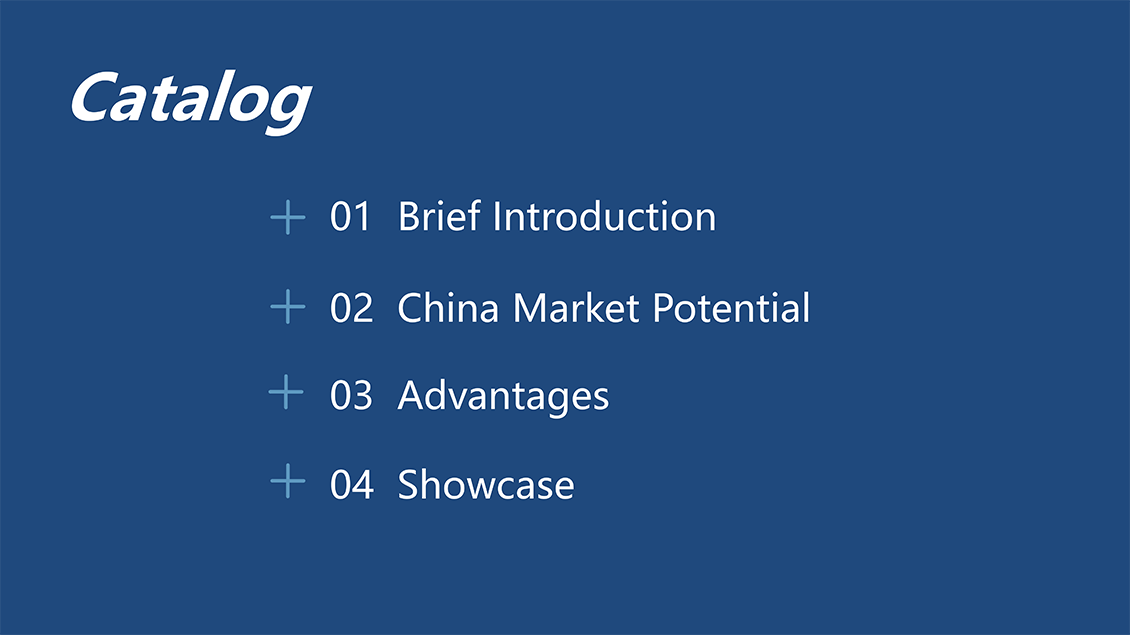 Catalog

+ 01 Brief Introduction

+ 02 China Market Potential

+ 03 Advantages

+ 04 Showcase